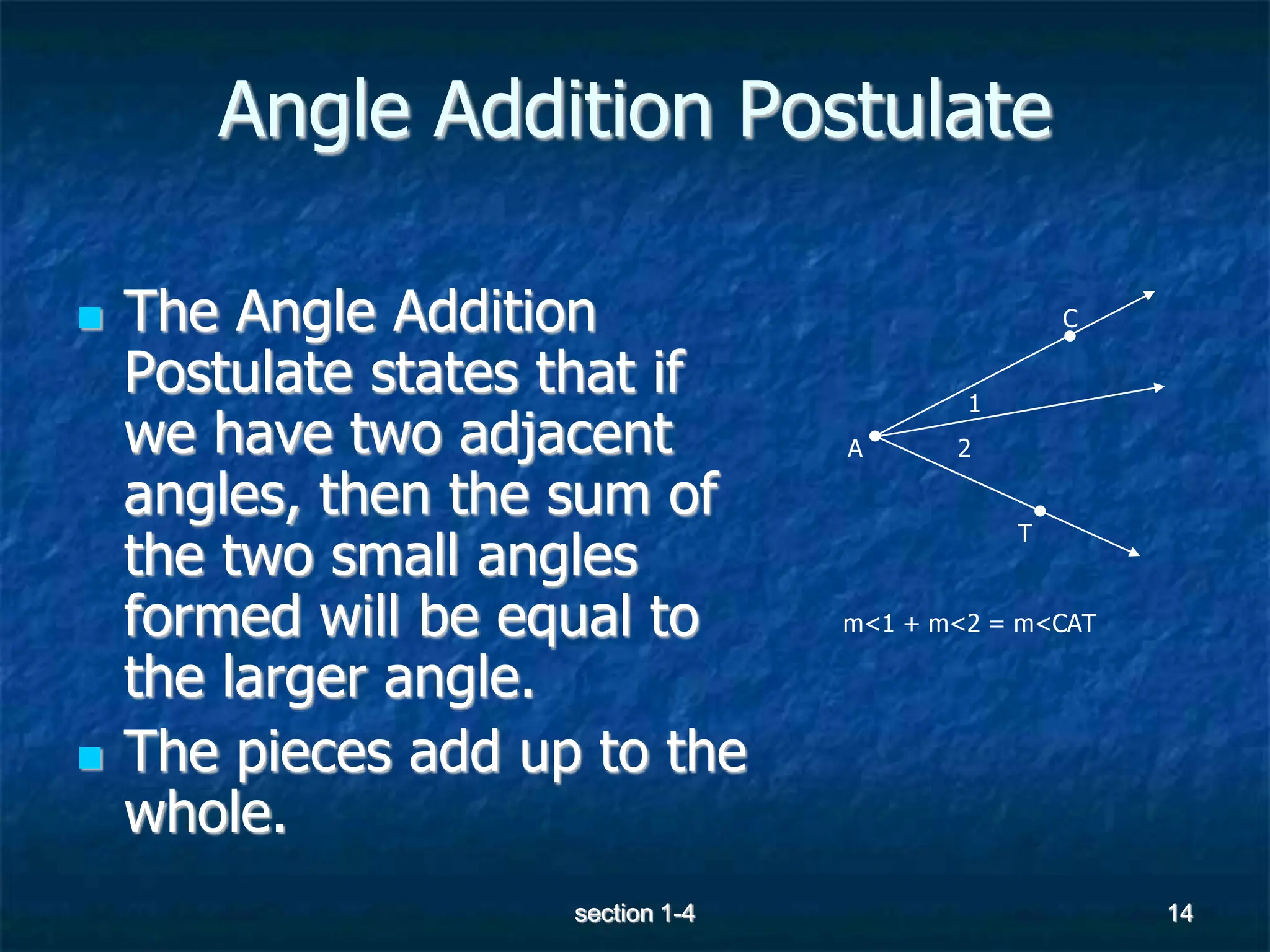 Angle Addition Postulate

The Angle Addition Postulate states that if we have two adjacent angles, then the sum of the two small angles formed will be equal to the larger angle.

The pieces add up to the whole.

C

1

A

2

T

m<1 + m<2 = m<CAT

section 1-4

14